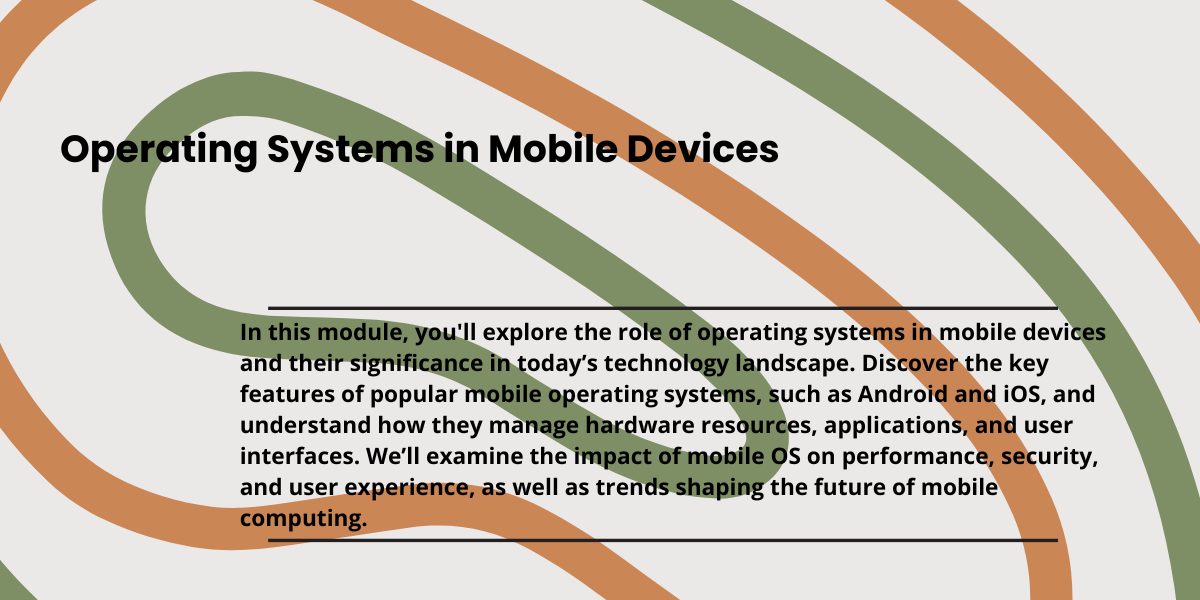 Operating Systems in Mobile Devices

In this module, you'll explore the role of operating systems in mobile devices and their significance in today’s technology landscape. Discover the key features of popular mobile operating systems, such as Android and iOS, and understand how they manage hardware resources, applications, and user interfaces. We’ll examine the impact of mobile OS on performance, security, and user experience, as well as trends shaping the future of mobile computing.